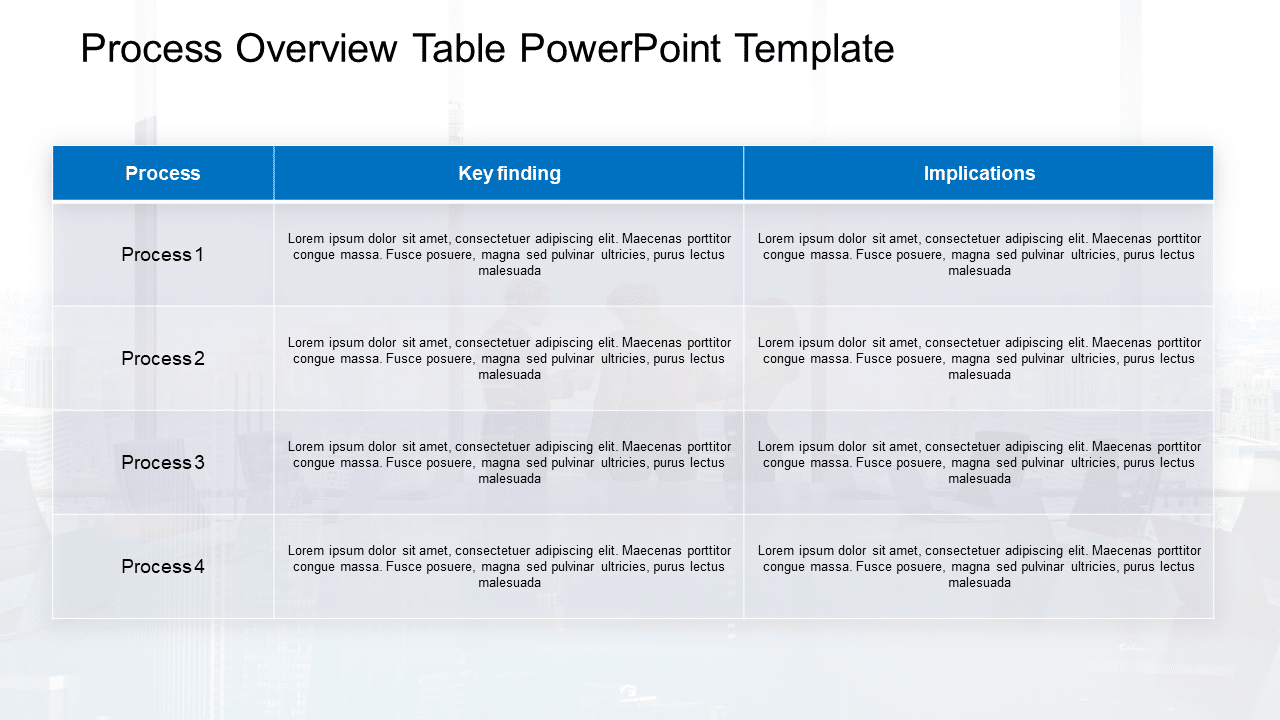 Process Overview Table PowerPoint Template

| Process | Key finding | Implications |
|---|---|---|
| Process 1 | Lorem ipsum dolor sit amet, consectetuer adipiscing elit. Maecenas porttitor congue massa. Fusce posuere, magna sed pulvinar ultricies, purus lectus malesuada | Lorem ipsum dolor sit amet, consectetuer adipiscing elit. Maecenas porttitor congue massa. Fusce posuere, magna sed pulvinar ultricies, purus lectus malesuada |
| Process 2 | Lorem ipsum dolor sit amet, consectetuer adipiscing elit. Maecenas porttitor congue massa. Fusce posuere, magna sed pulvinar ultricies, purus lectus malesuada | Lorem ipsum dolor sit amet, consectetuer adipiscing elit. Maecenas porttitor congue massa. Fusce posuere, magna sed pulvinar ultricies, purus lectus malesuada |
| Process 3 | Lorem ipsum dolor sit amet, consectetuer adipiscing elit. Maecenas porttitor congue massa. Fusce posuere, magna sed pulvinar ultricies, purus lectus malesuada | Lorem ipsum dolor sit amet, consectetuer adipiscing elit. Maecenas porttitor congue massa. Fusce posuere, magna sed pulvinar ultricies, purus lectus malesuada |
| Process 4 | Lorem ipsum dolor sit amet, consectetuer adipiscing elit. Maecenas porttitor congue massa. Fusce posuere, magna sed pulvinar ultricies, purus lectus malesuada | Lorem ipsum dolor sit amet, consectetuer adipiscing elit. Maecenas porttitor congue massa. Fusce posuere, magna sed pulvinar ultricies, purus lectus malesuada |